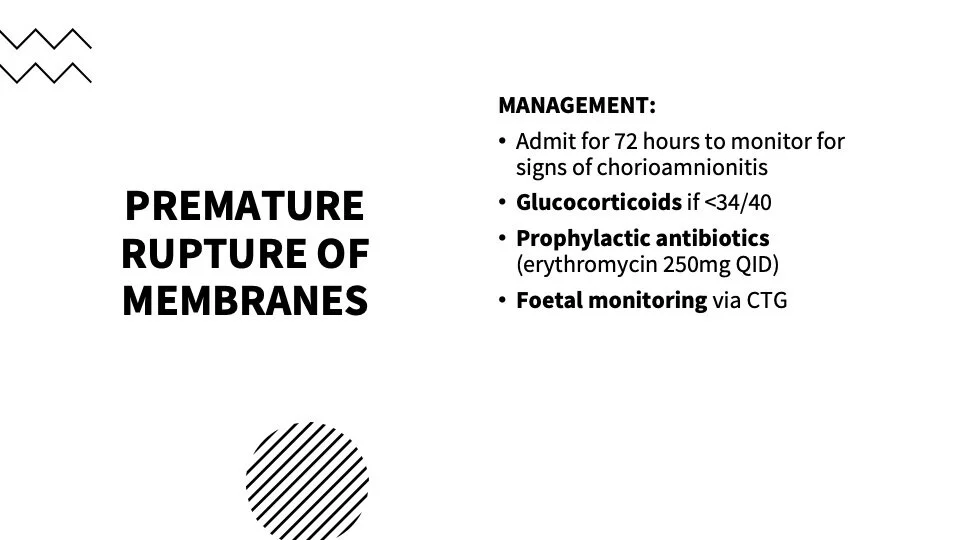 PREMATURE RUPTURE OF MEMBRANES

MANAGEMENT:

• Admit for 72 hours to monitor for signs of chorioamnionitis
• Glucocorticoids if <34/40
• Prophylactic antibiotics (erythromycin 250mg QID)
• Foetal monitoring via CTG